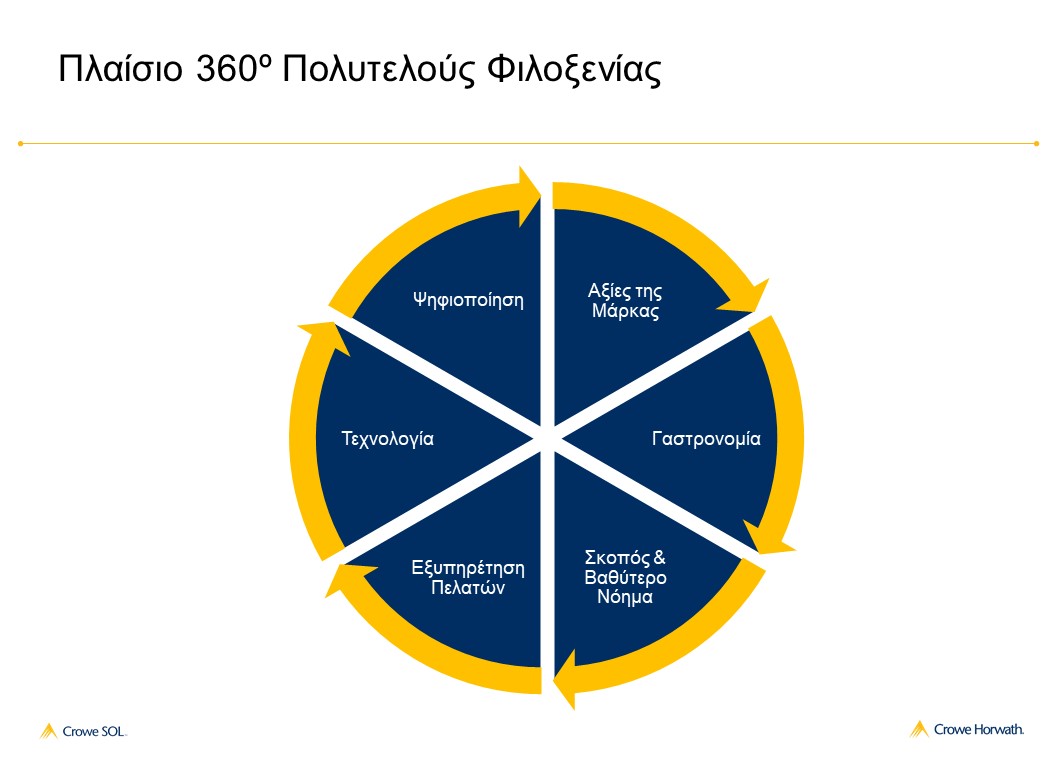 Πλαίσιο 360º Πολυτελούς Φιλοξενίας

Αξίες της Μάρκας

Γαστρονομία

Σκοπός & Βαθύτερο Νόημα

Εξυπηρέτηση Πελατών

Τεχνολογία

Ψηφιοποίηση

Crowe SOL.

Crowe Horwath.